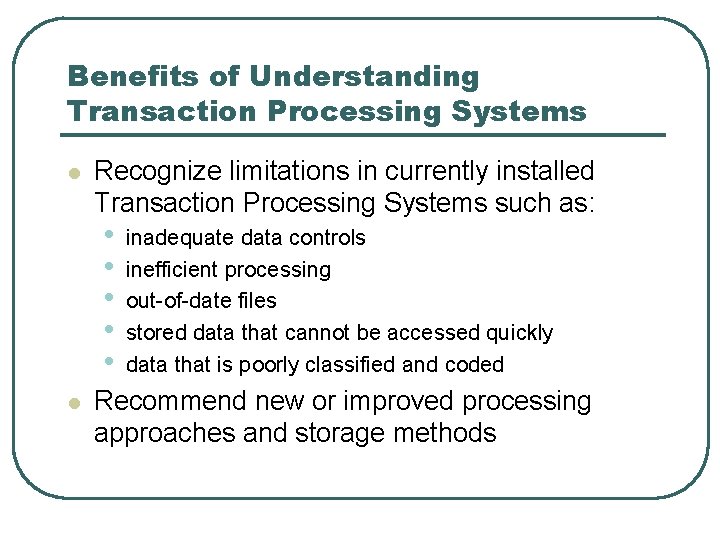 Benefits of Understanding Transaction Processing Systems

- Recognize limitations in currently installed Transaction Processing Systems such as:
  - inadequate data controls
  - inefficient processing
  - out-of-date files
  - stored data that cannot be accessed quickly
  - data that is poorly classified and coded
- Recommend new or improved processing approaches and storage methods